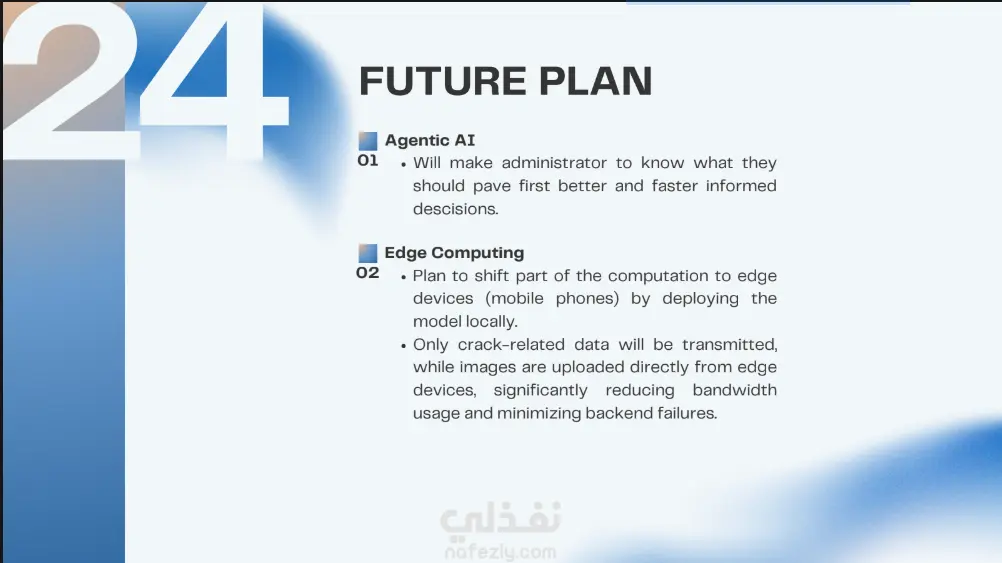 24

FUTURE PLAN

Agentic AI
01
• Will make administrator to know what they should pave first better and faster informed descisions.

Edge Computing
02
• Plan to shift part of the computation to edge devices (mobile phones) by deploying the model locally.
• Only crack-related data will be transmitted, while images are uploaded directly from edge devices, significantly reducing bandwidth usage and minimizing backend failures.

نفذلي
nafezly.com